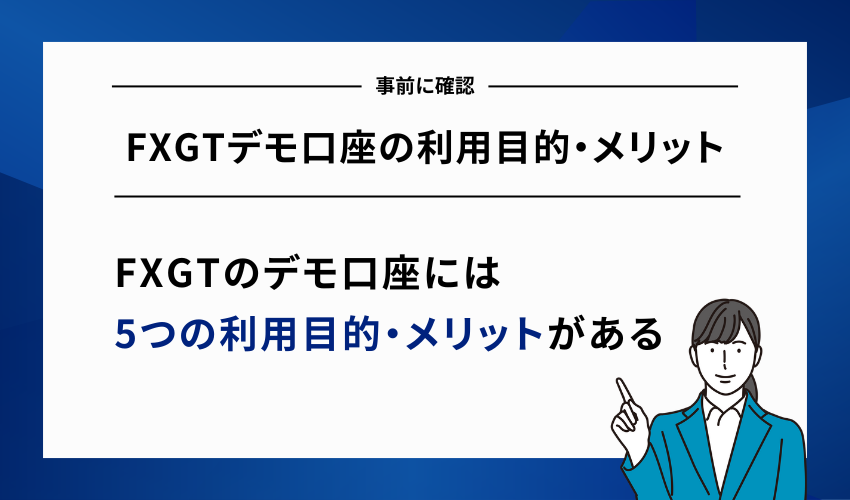 事前に確認

FXGTデモ口座の利用目的・メリット

FXGTのデモ口座には
5つの利用目的・メリットがある